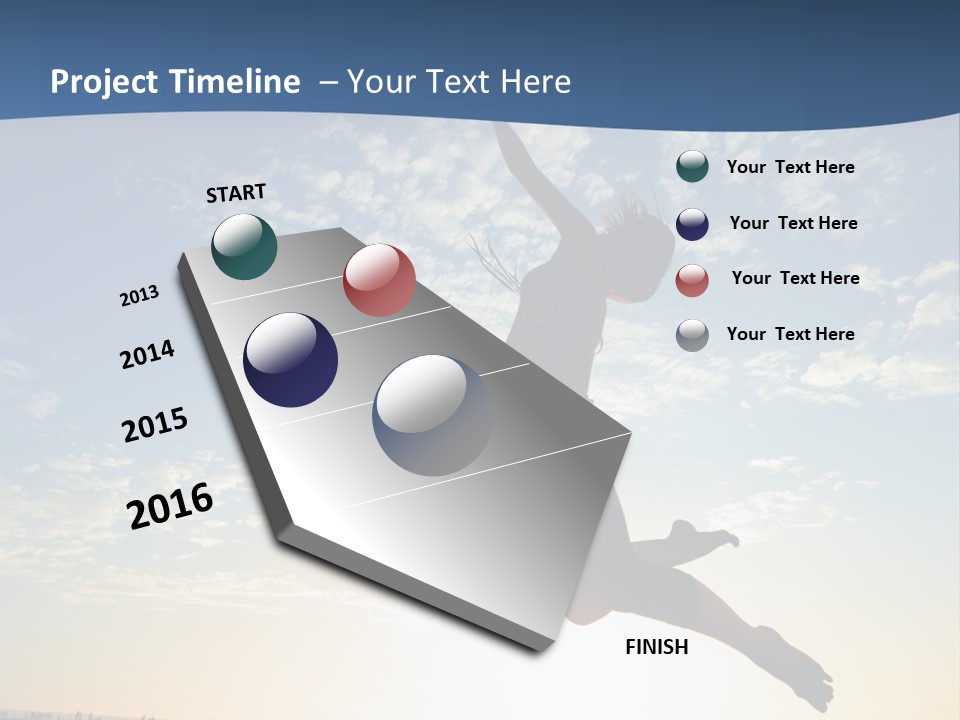 Project Timeline – Your Text Here

START

2013

2014

2015

2016

FINISH

Your Text Here

Your Text Here

Your Text Here

Your Text Here